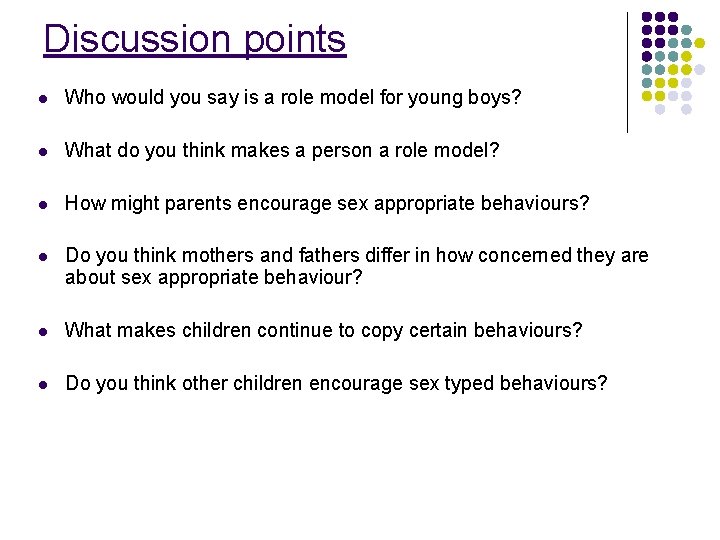 Discussion points

- Who would you say is a role model for young boys?
- What do you think makes a person a role model?
- How might parents encourage sex appropriate behaviours?
- Do you think mothers and fathers differ in how concerned they are about sex appropriate behaviour?
- What makes children continue to copy certain behaviours?
- Do you think other children encourage sex typed behaviours?